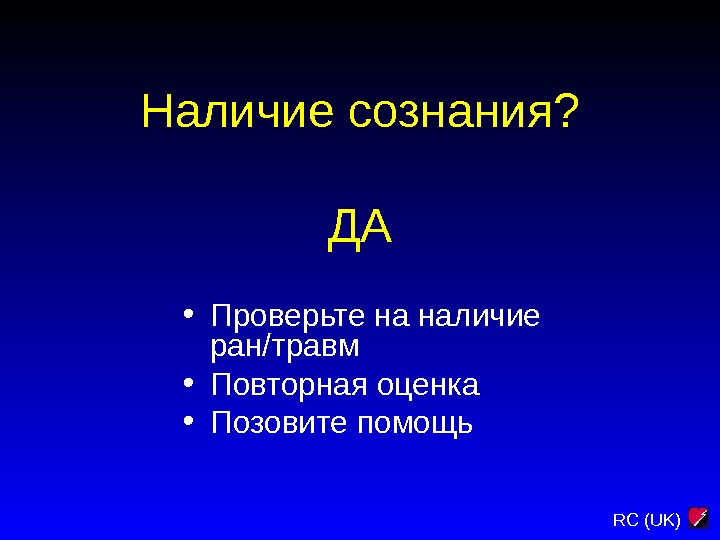 Наличие сознания?

ДА

• Проверьте на наличие ран/травм
• Повторная оценка
• Позовите помощь

RC (UK)